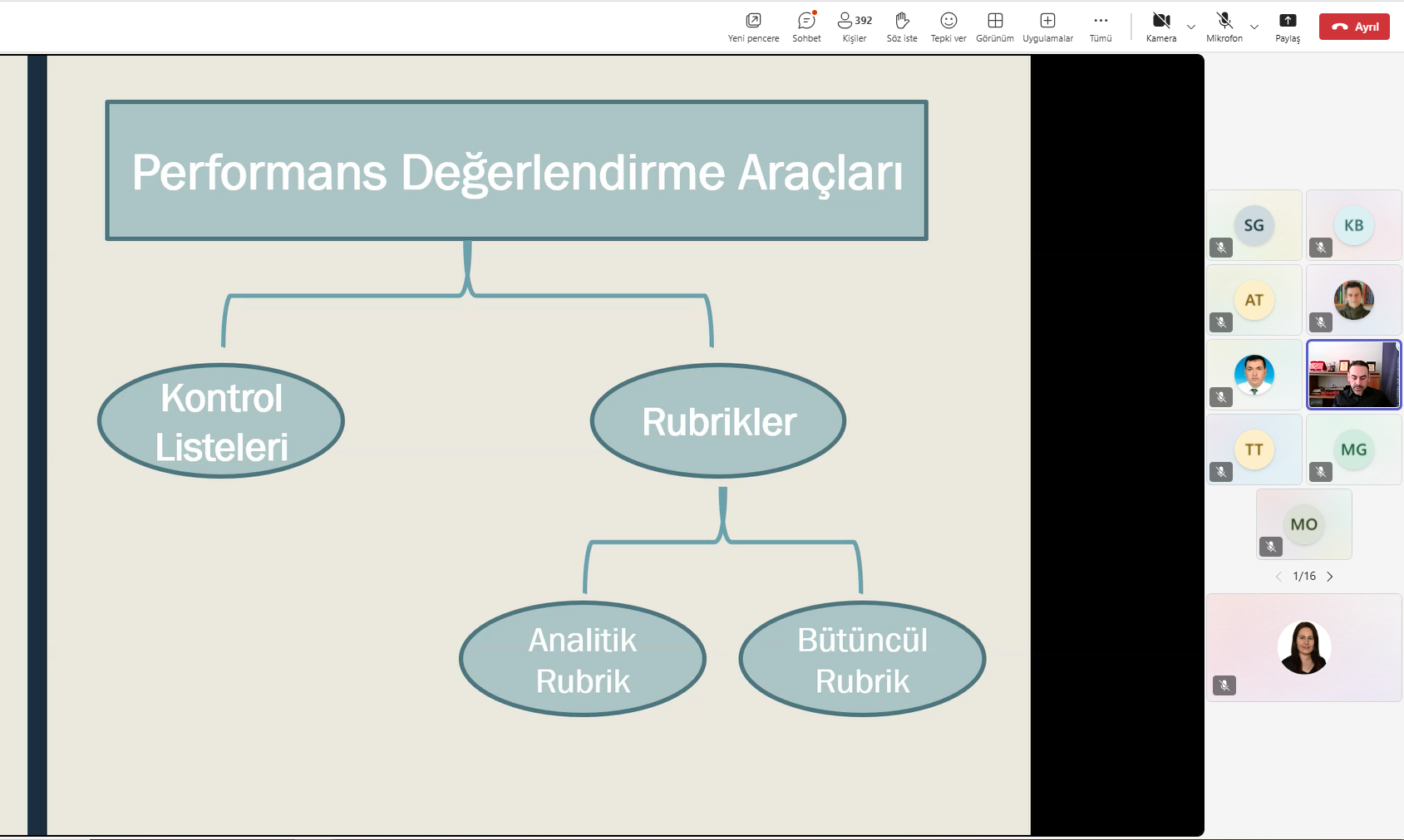 Yeni pencere Sohbet 392 Kişiler Söz iste Tepki ver Görünüm Uygulamalar Tümü Kamera Mikrofon Paylaş Ayrıl

Performans Değerlendirme Araçları

Kontrol Listeleri

Rubrikler

Analitik Rubrik

Bütüncül Rubrik

SG

KB

AT

TT

MG

MO

1/16